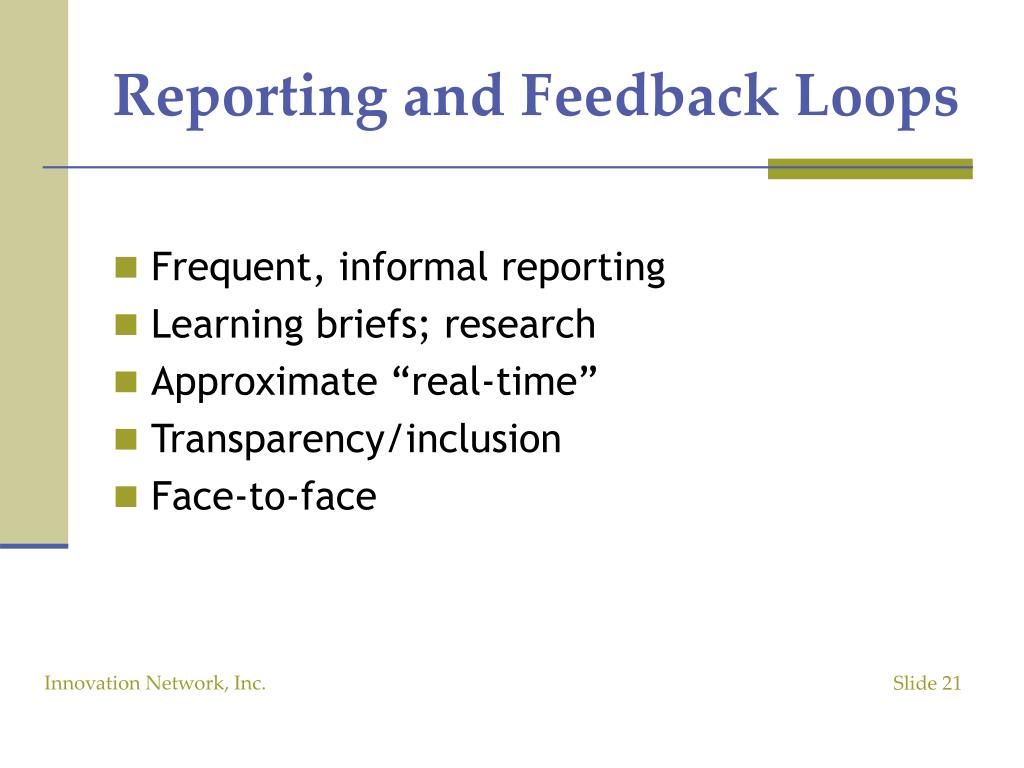 Reporting and Feedback Loops

- Frequent, informal reporting
- Learning briefs; research
- Approximate “real-time”
- Transparency/inclusion
- Face-to-face

Innovation Network, Inc.

Slide 21